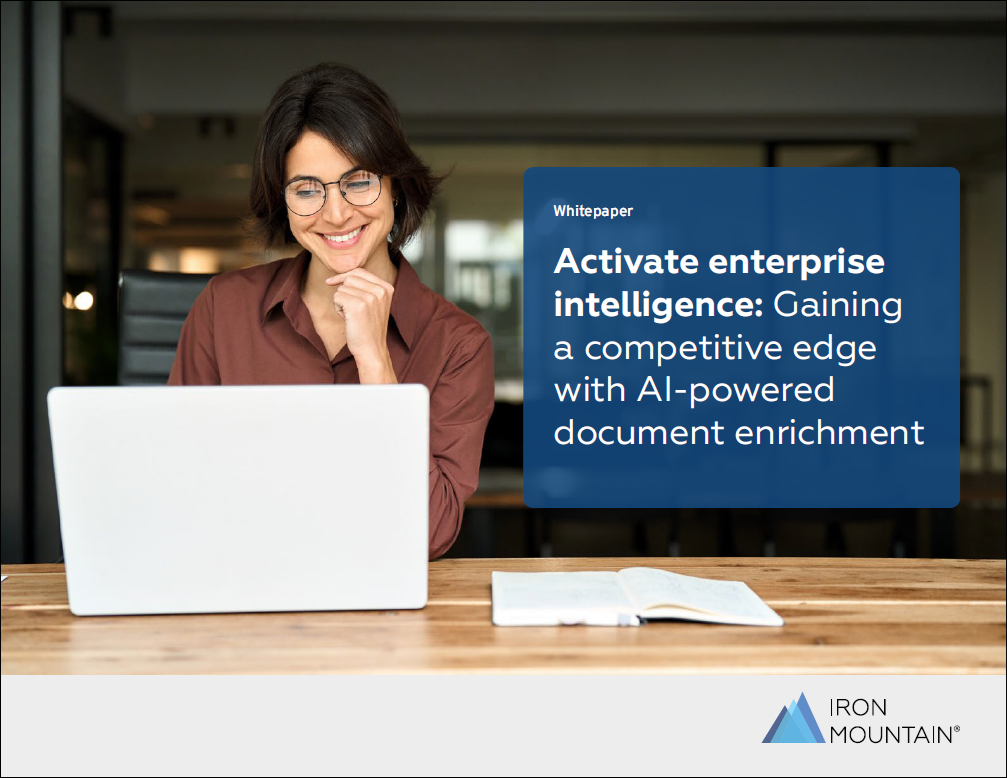 Whitepaper

Activate enterprise intelligence: Gaining a competitive edge with AI-powered document enrichment

IRON MOUNTAIN®